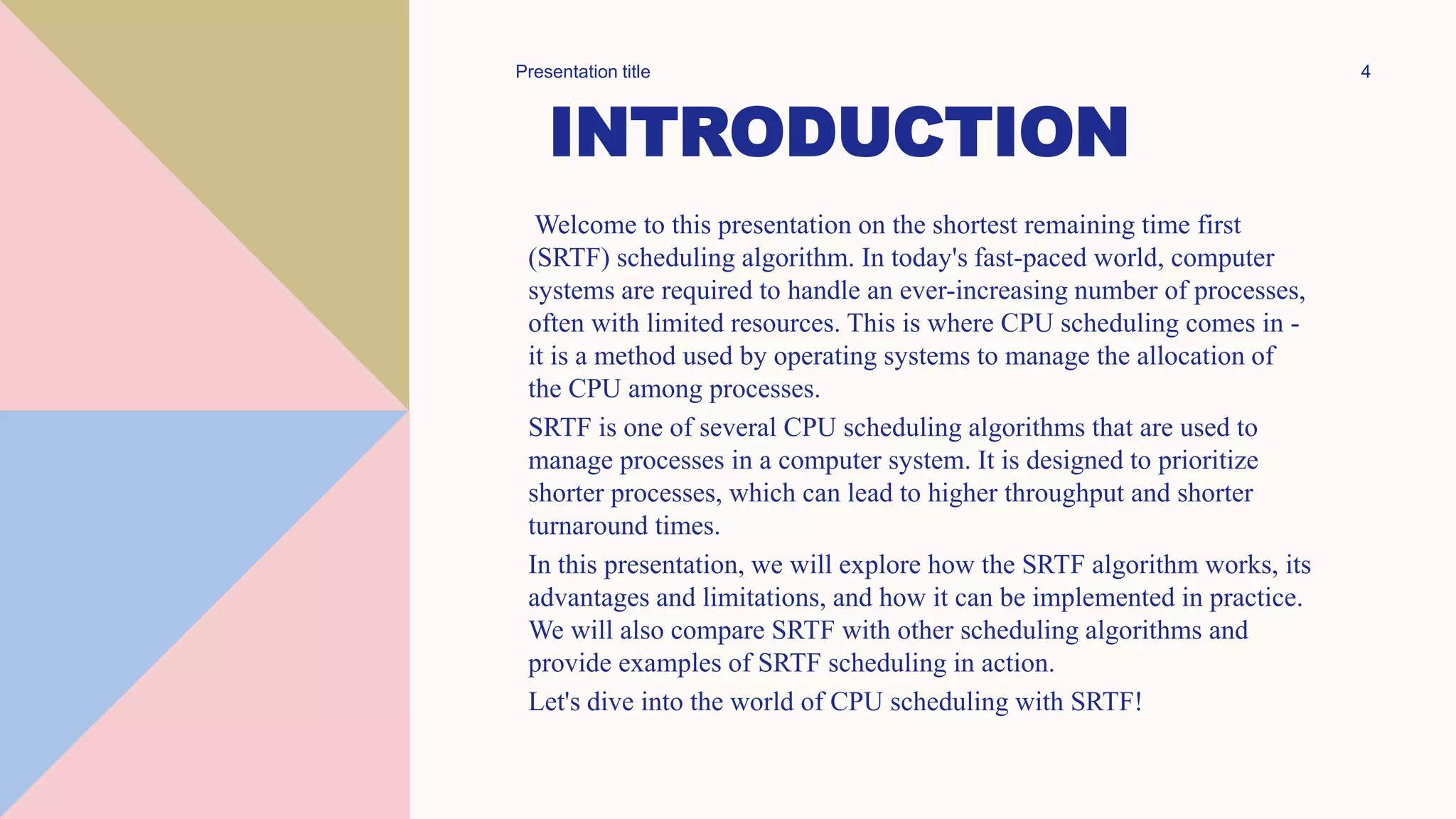 Presentation title

4

INTRODUCTION

Welcome to this presentation on the shortest remaining time first (SRTF) scheduling algorithm. In today's fast-paced world, computer systems are required to handle an ever-increasing number of processes, often with limited resources. This is where CPU scheduling comes in - it is a method used by operating systems to manage the allocation of the CPU among processes.

SRTF is one of several CPU scheduling algorithms that are used to manage processes in a computer system. It is designed to prioritize shorter processes, which can lead to higher throughput and shorter turnaround times.

In this presentation, we will explore how the SRTF algorithm works, its advantages and limitations, and how it can be implemented in practice. We will also compare SRTF with other scheduling algorithms and provide examples of SRTF scheduling in action.

Let's dive into the world of CPU scheduling with SRTF!